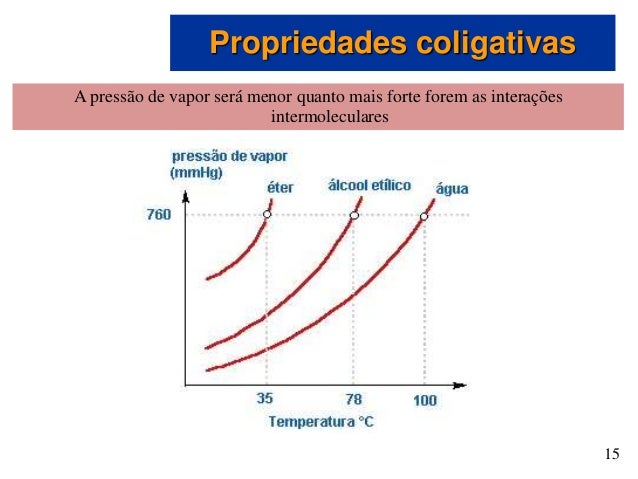 Propriedades coligativas

A pressão de vapor será menor quanto mais forte forem as interações intermoleculares

pressão de vapor (mmHg)

éter

álcool etílico

água

760

35

78

100

Temperatura °C

15